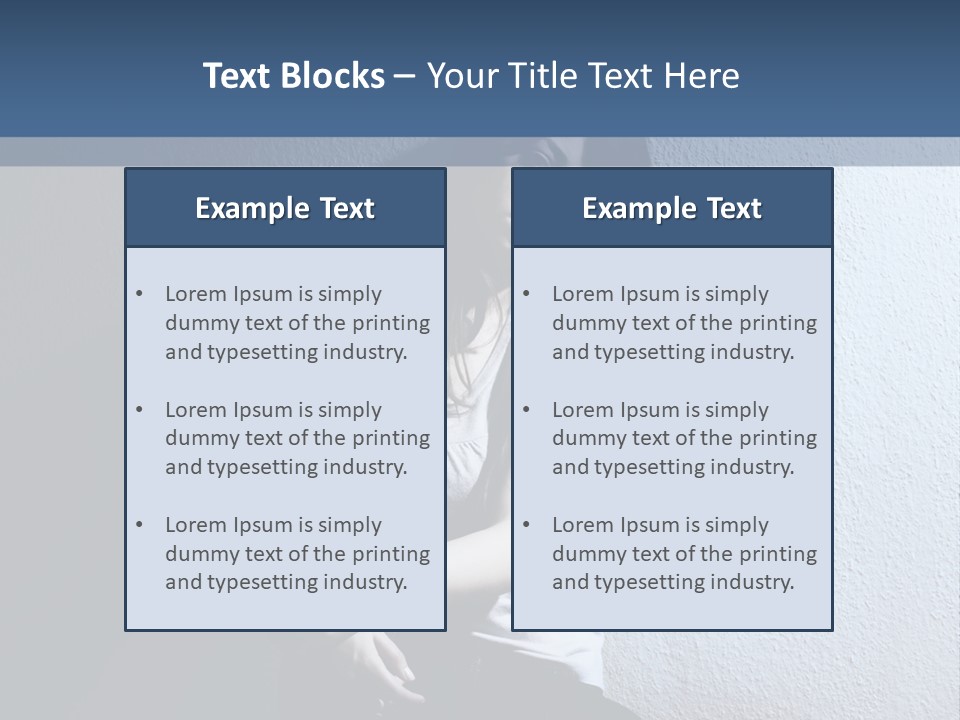 Text Blocks – Your Title Text Here

Example Text

• Lorem Ipsum is simply dummy text of the printing and typesetting industry.

• Lorem Ipsum is simply dummy text of the printing and typesetting industry.

• Lorem Ipsum is simply dummy text of the printing and typesetting industry.

Example Text

• Lorem Ipsum is simply dummy text of the printing and typesetting industry.

• Lorem Ipsum is simply dummy text of the printing and typesetting industry.

• Lorem Ipsum is simply dummy text of the printing and typesetting industry.